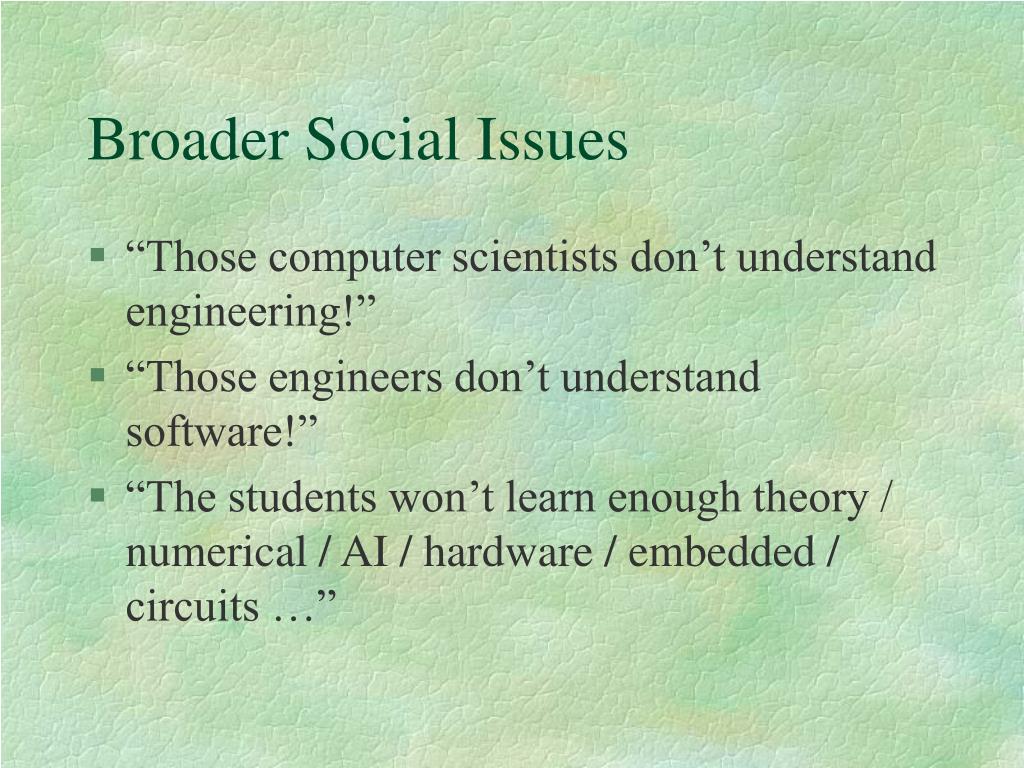 Broader Social Issues

§ “Those computer scientists don’t understand engineering!”
§ “Those engineers don’t understand software!”
§ “The students won’t learn enough theory / numerical / AI / hardware / embedded / circuits …”